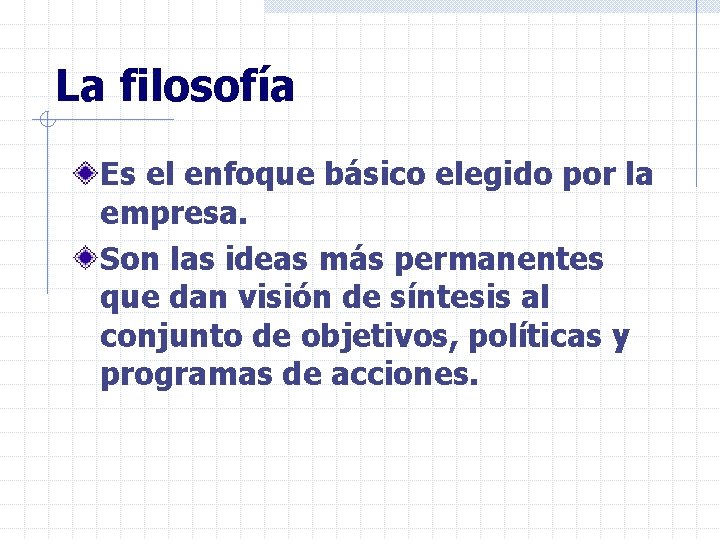 La filosofía

Es el enfoque básico elegido por la empresa.

Son las ideas más permanentes que dan visión de síntesis al conjunto de objetivos, políticas y programas de acciones.